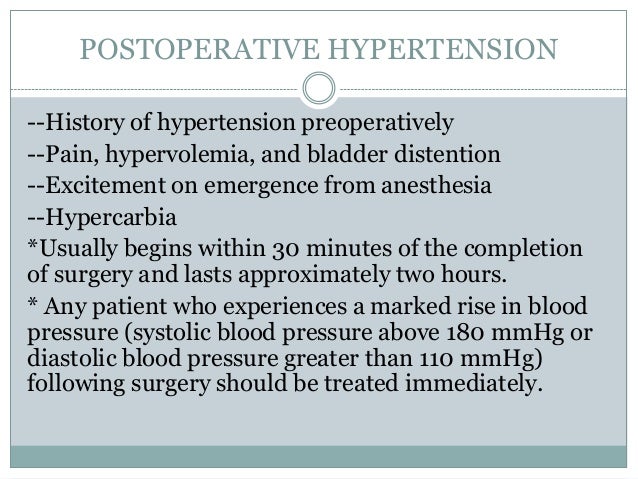 POSTOPERATIVE HYPERTENSION

--History of hypertension preoperatively
--Pain, hypervolemia, and bladder distention
--Excitement on emergence from anesthesia
--Hypercarbia
*Usually begins within 30 minutes of the completion of surgery and lasts approximately two hours.
* Any patient who experiences a marked rise in blood pressure (systolic blood pressure above 180 mmHg or diastolic blood pressure greater than 110 mmHg) following surgery should be treated immediately.